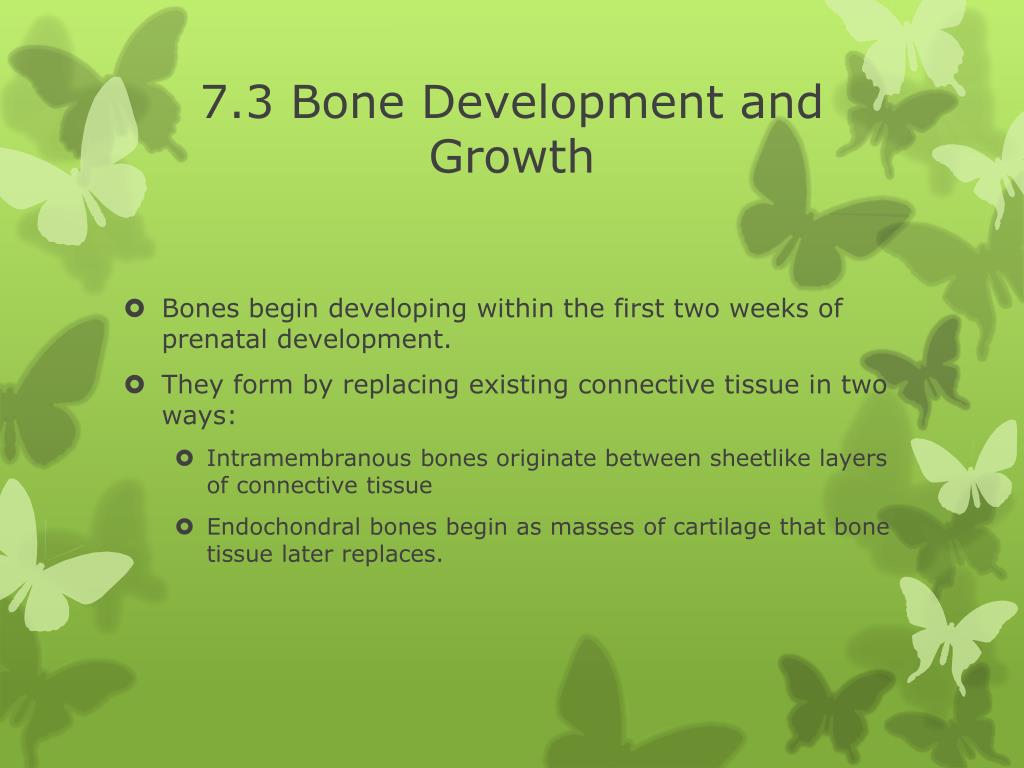 7.3 Bone Development and Growth

Bones begin developing within the first two weeks of prenatal development.

They form by replacing existing connective tissue in two ways:

Intramembranous bones originate between sheetlike layers of connective tissue

Endochondral bones begin as masses of cartilage that bone tissue later replaces.